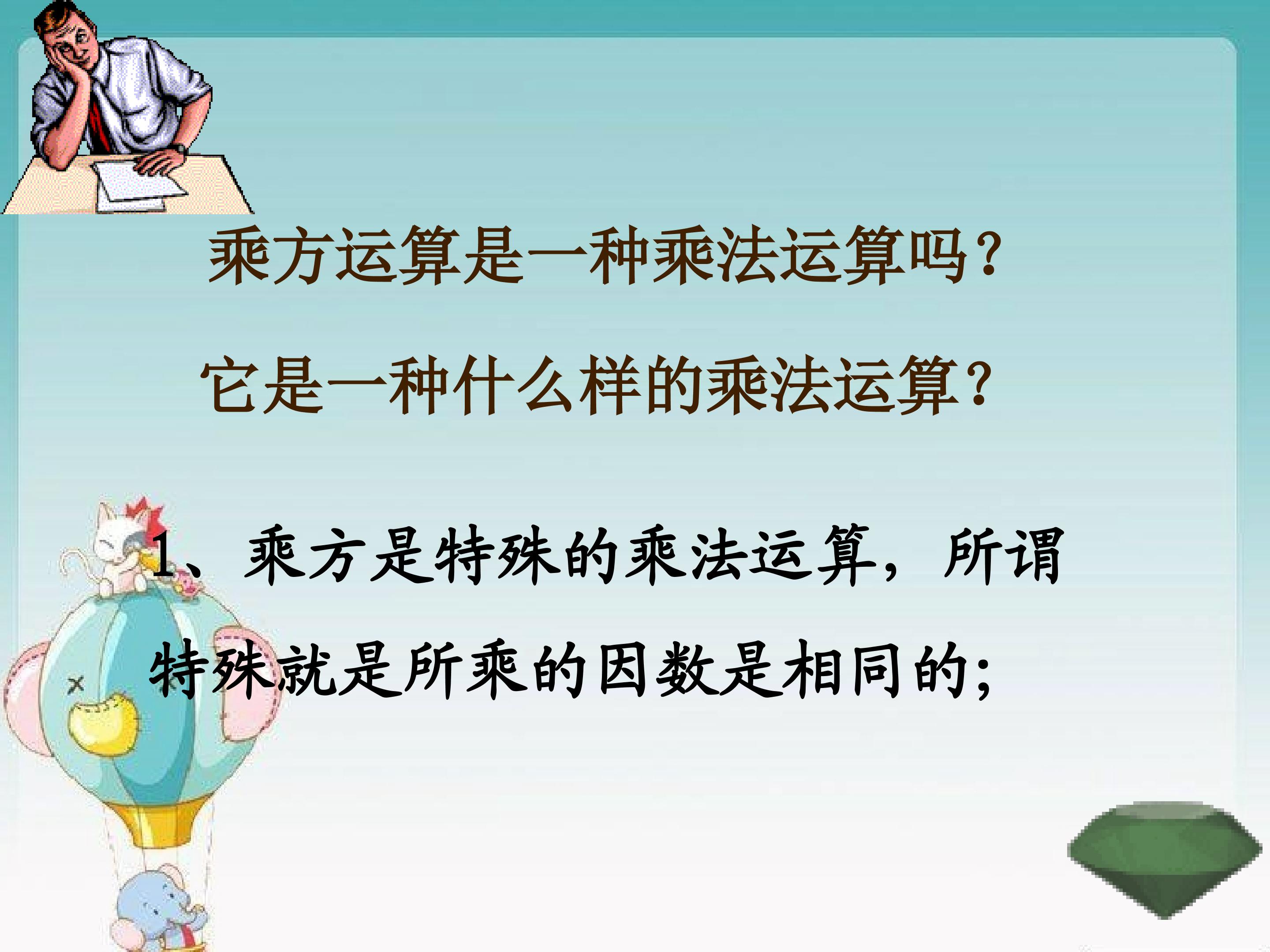 乘方运算是一种乘法运算吗?

它是一种什么样的乘法运算?

1、乘方是特殊的乘法运算，所谓特殊就是所乘的因数是相同的;